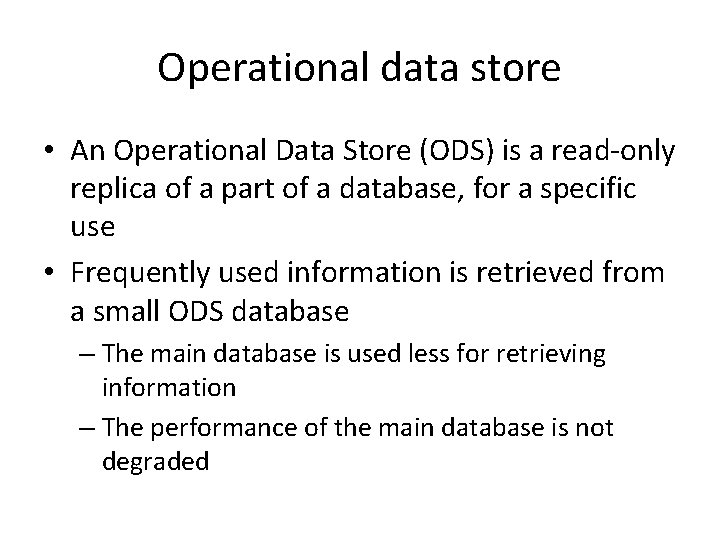 Operational data store

• An Operational Data Store (ODS) is a read-only replica of a part of a database, for a specific use

• Frequently used information is retrieved from a small ODS database

– The main database is used less for retrieving information

– The performance of the main database is not degraded